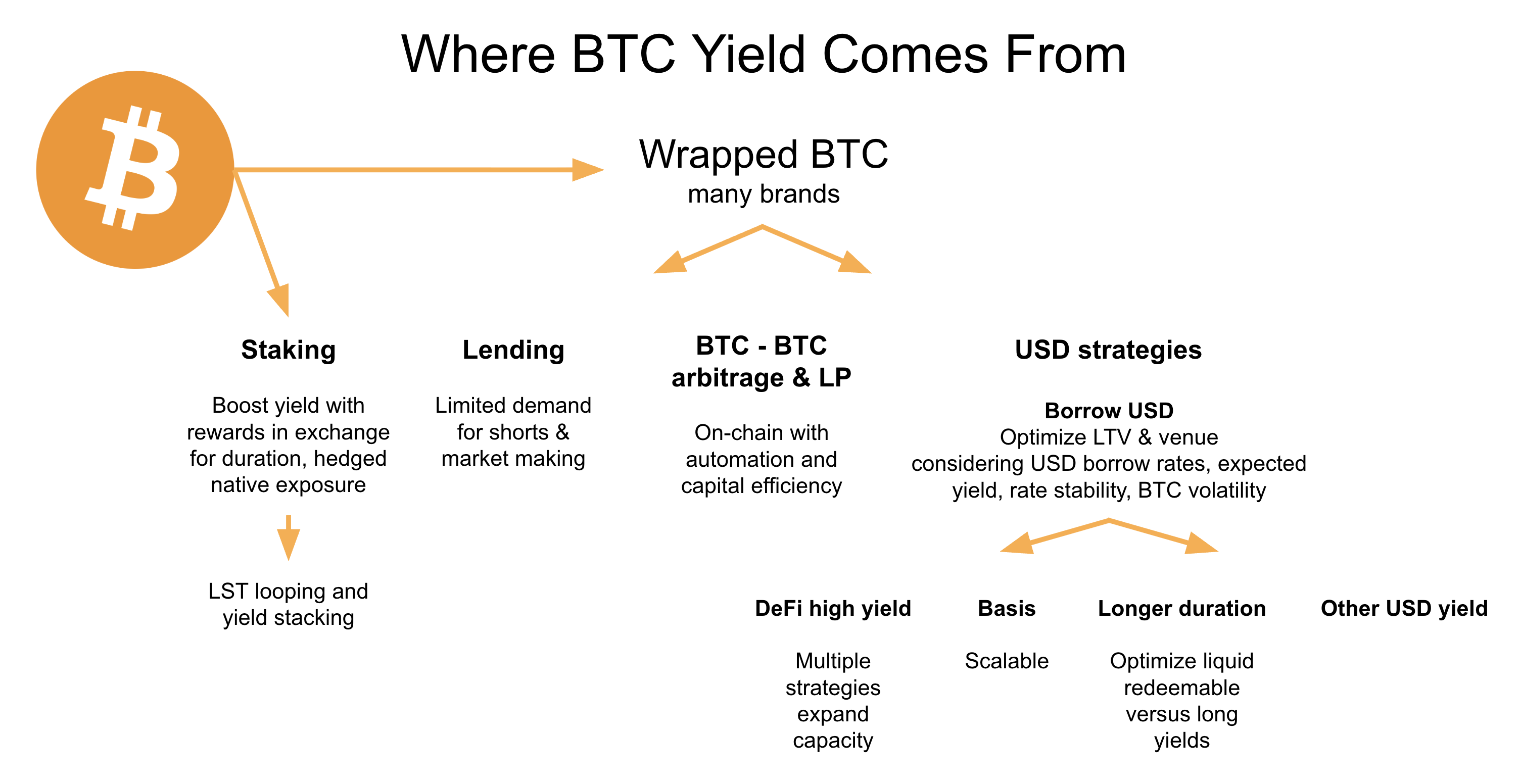 Where BTC Yield Comes From

Wrapped BTC
many brands

Staking

Boost yield with rewards in exchange for duration, hedged native exposure

LST looping and yield stacking

Lending

Limited demand for shorts & market making

BTC - BTC arbitrage & LP

On-chain with automation and capital efficiency

USD strategies

Borrow USD
Optimize LTV & venue considering USD borrow rates, expected yield, rate stability, BTC volatility

DeFi high yield

Multiple strategies expand capacity

Basis

Scalable

Longer duration

Optimize liquid redeemable versus long yields

Other USD yield